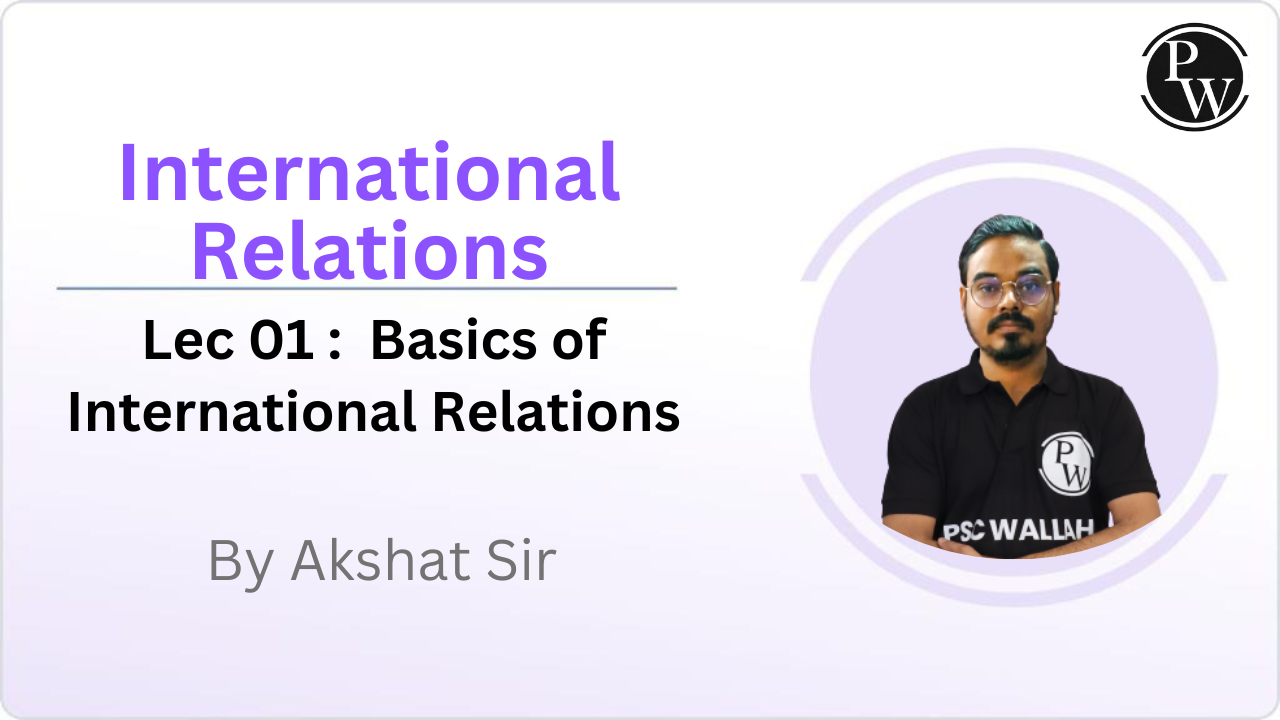 PW

International Relations

Lec 01 : Basics of International Relations

By Akshat Sir

PW

PSC WALLAH